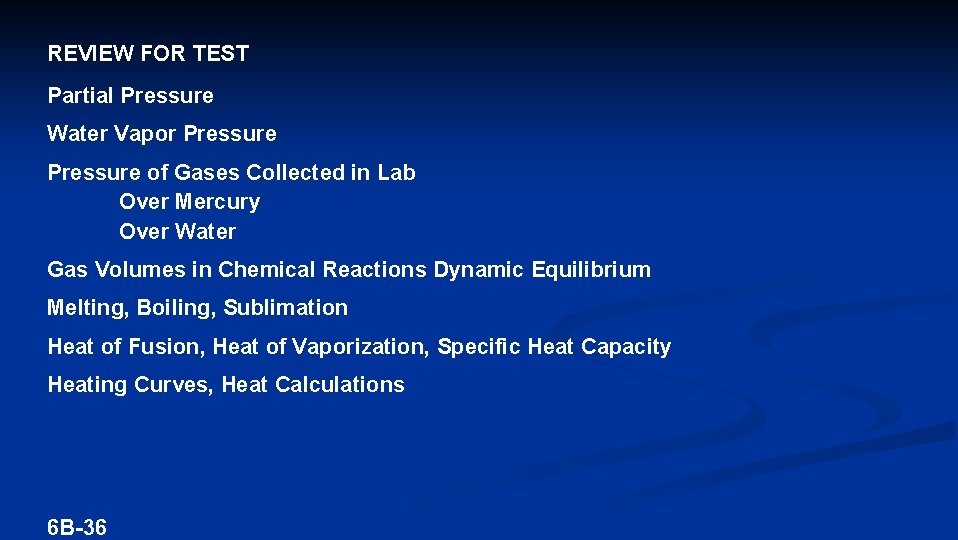 REVIEW FOR TEST

Partial Pressure

Water Vapor Pressure

Pressure of Gases Collected in Lab
Over Mercury
Over Water

Gas Volumes in Chemical Reactions Dynamic Equilibrium

Melting, Boiling, Sublimation

Heat of Fusion, Heat of Vaporization, Specific Heat Capacity

Heating Curves, Heat Calculations

6B-36